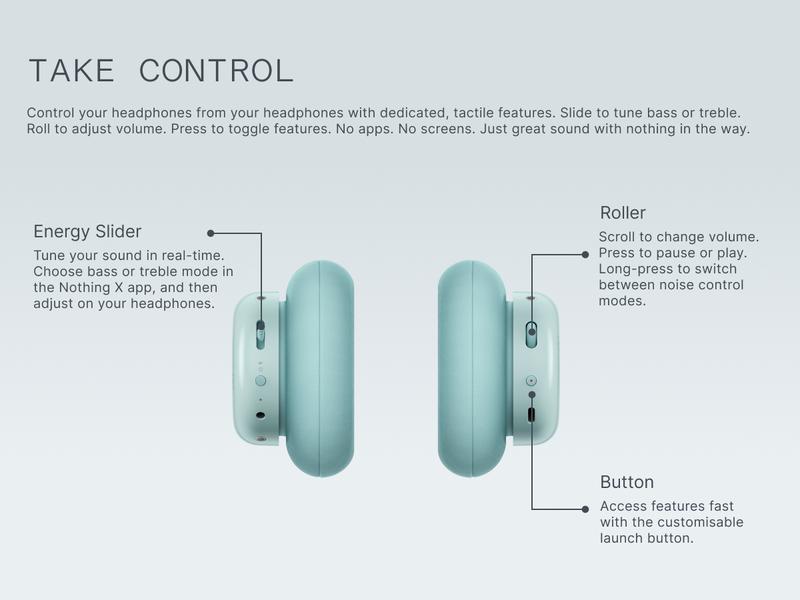 TAKE CONTROL

Control your headphones from your headphones with dedicated, tactile features. Slide to tune bass or treble. Roll to adjust volume. Press to toggle features. No apps. No screens. Just great sound with nothing in the way.

Energy Slider

Tune your sound in real-time. Choose bass or treble mode in the Nothing X app, and then adjust on your headphones.

Roller

Scroll to change volume. Press to pause or play. Long-press to switch between noise control modes.

Button

Access features fast with the customisable launch button.